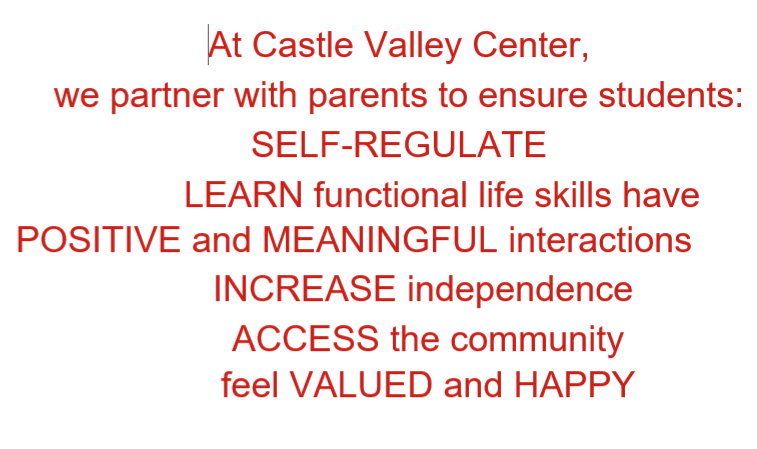 At Castle Valley Center,
we partner with parents to ensure students:
SELF-REGULATE
LEARN functional life skills have
POSITIVE and MEANINGFUL interactions
INCREASE independence
ACCESS the community
feel VALUED and HAPPY